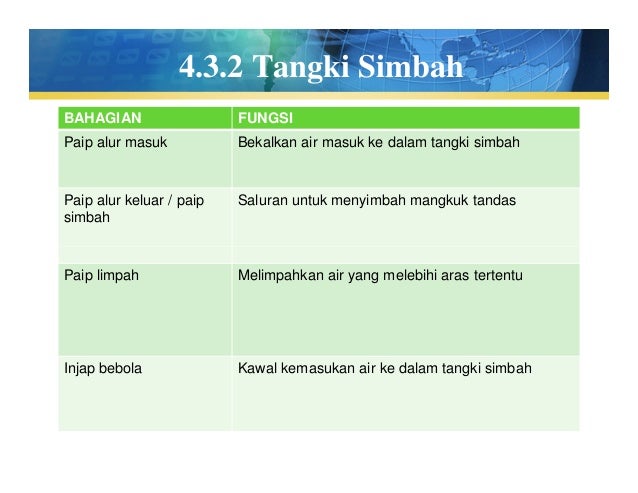 4.3.2 Tangki Simbah

| BAHAGIAN | FUNGSI |
|---|---|
| Paip alur masuk | Bekalkan air masuk ke dalam tangki simbah |
| Paip alur keluar / paip simbah | Saluran untuk menyimbah mangkuk tandas |
| | |
| Paip limpah | Melimpahkan air yang melebihi aras tertentu |
| Injap bebola | Kawal kemasukan air ke dalam tangki simbah |